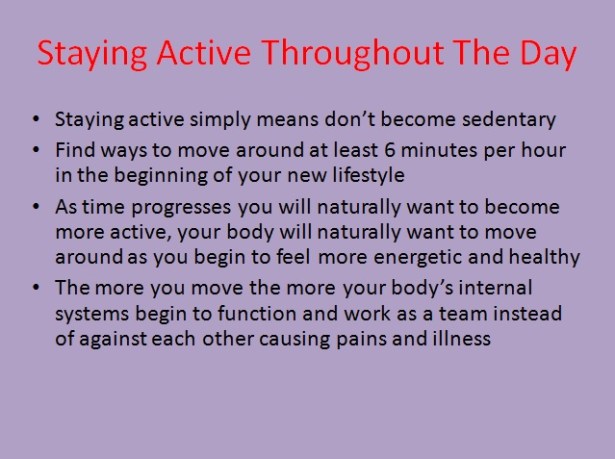 Staying Active Throughout The Day

• Staying active simply means don't become sedentary
• Find ways to move around at least 6 minutes per hour in the beginning of your new lifestyle
• As time progresses you will naturally want to become more active, your body will naturally want to move around as you begin to feel more energetic and healthy
• The more you move the more your body's internal systems begin to function and work as a team instead of against each other causing pains and illness